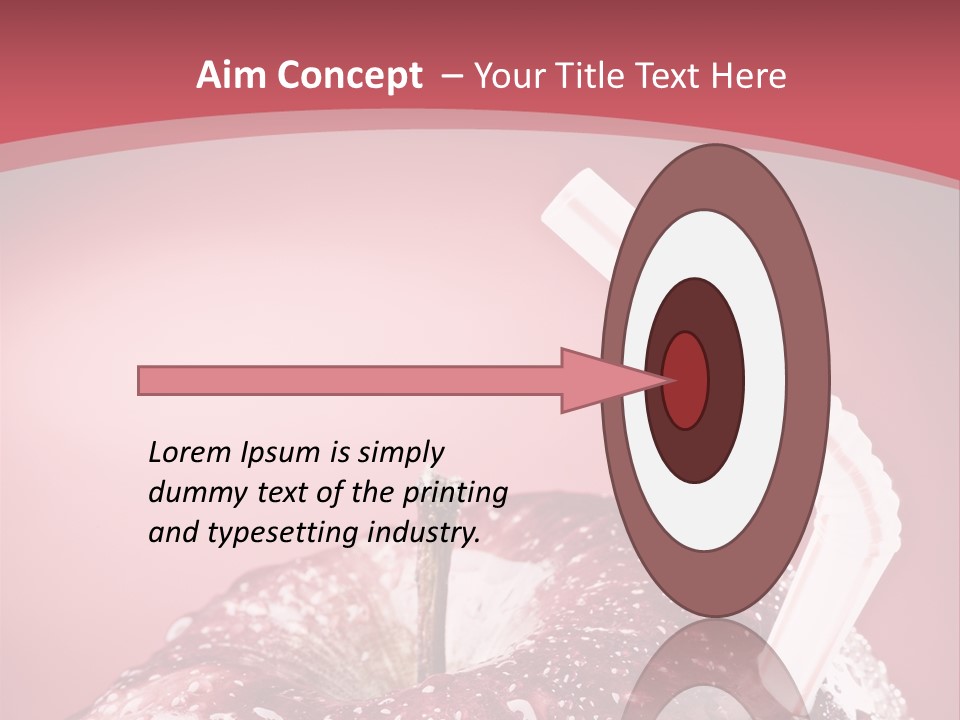 Aim Concept – Your Title Text Here

Lorem Ipsum is simply dummy text of the printing and typesetting industry.